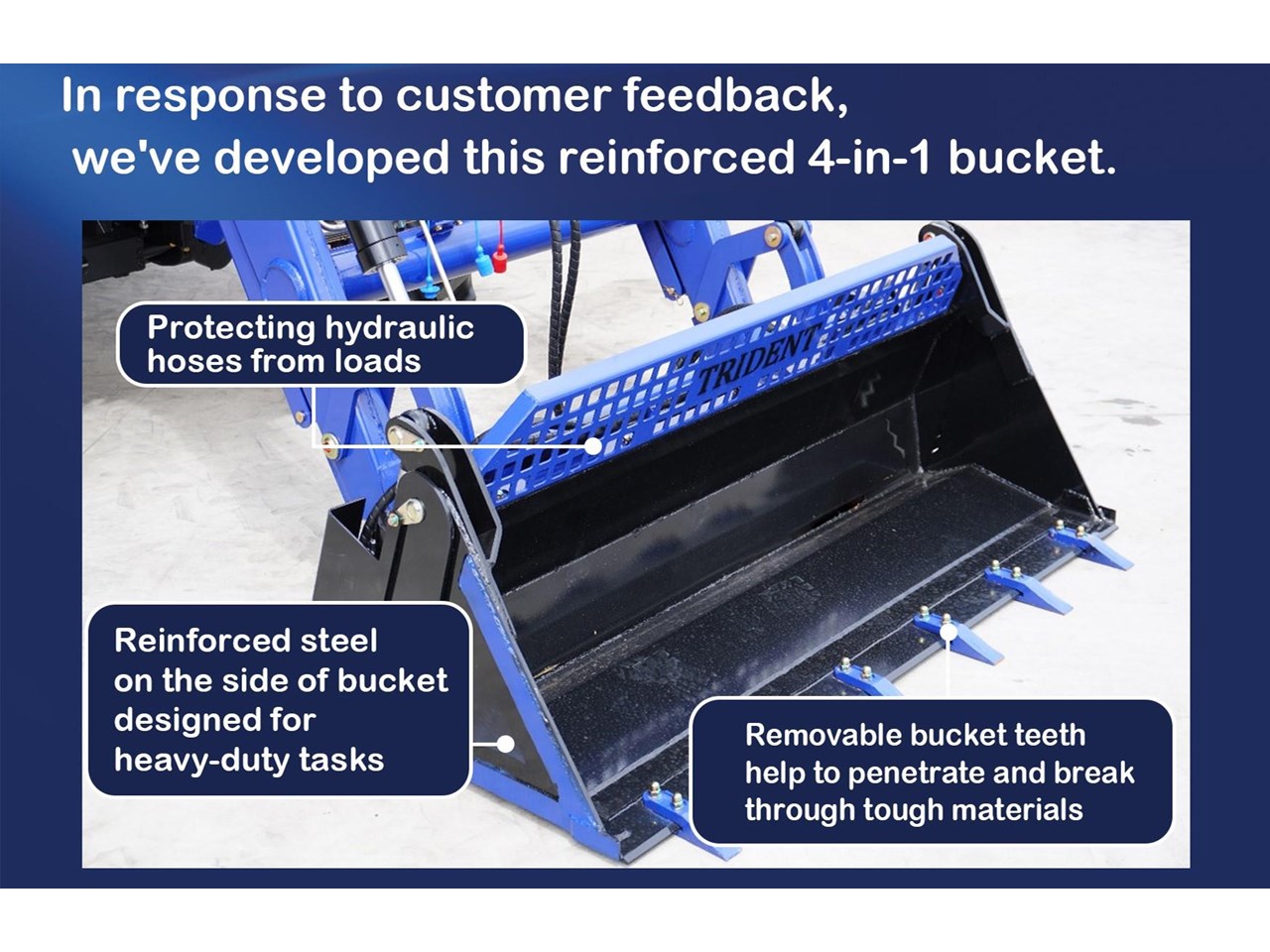 In response to customer feedback, we've developed this reinforced 4-in-1 bucket.

Protecting hydraulic hoses from loads

TRIDENT

Reinforced steel on the side of bucket designed for heavy-duty tasks

Removable bucket teeth help to penetrate and break through tough materials